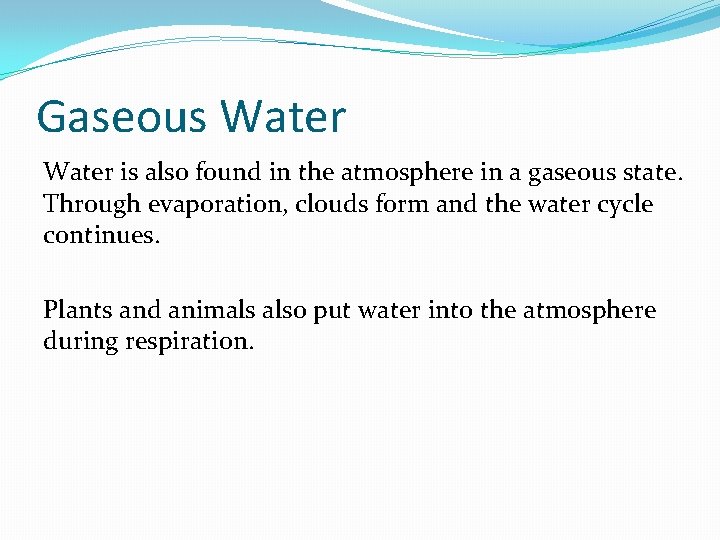 Gaseous Water

Water is also found in the atmosphere in a gaseous state. Through evaporation, clouds form and the water cycle continues.

Plants and animals also put water into the atmosphere during respiration.